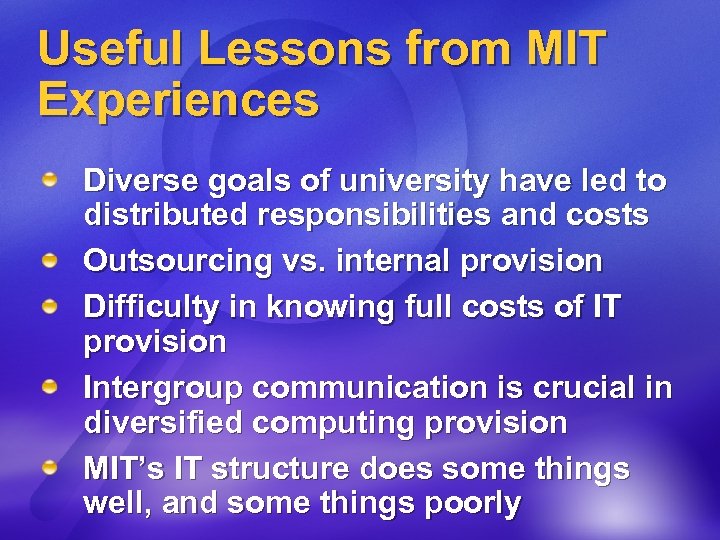 Useful Lessons from MIT Experiences

Diverse goals of university have led to distributed responsibilities and costs

Outsourcing vs. internal provision

Difficulty in knowing full costs of IT provision

Intergroup communication is crucial in diversified computing provision

MIT's IT structure does some things well, and some things poorly